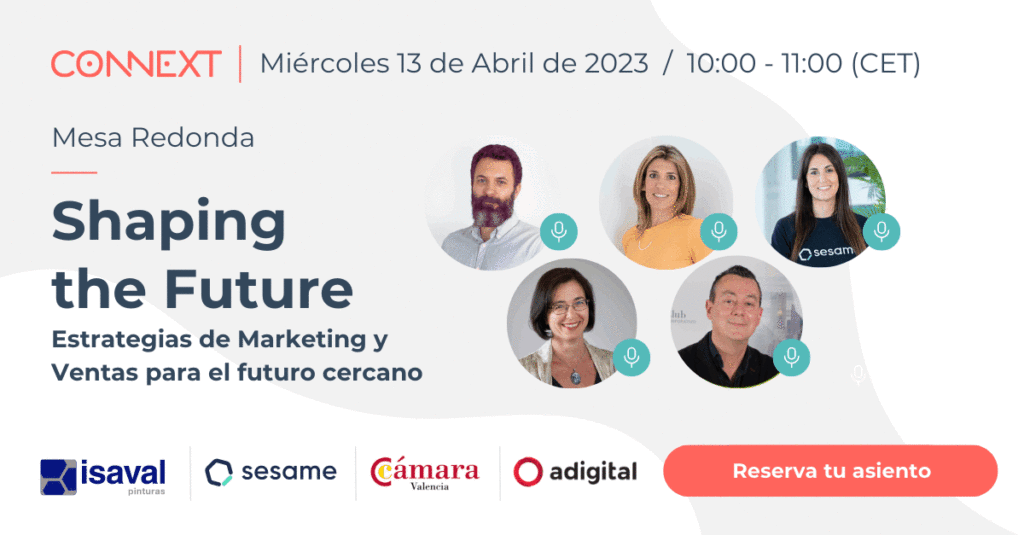 CONNEXT | Miércoles 13 de Abril de 2023 / 10:00 - 11:00 (CET)

Mesa Redonda

Shaping the Future

Estrategias de Marketing y Ventas para el futuro cercano

sesam

isaval pinturas

sesame

Cámara Valencia

adigital

Reserva tu asiento